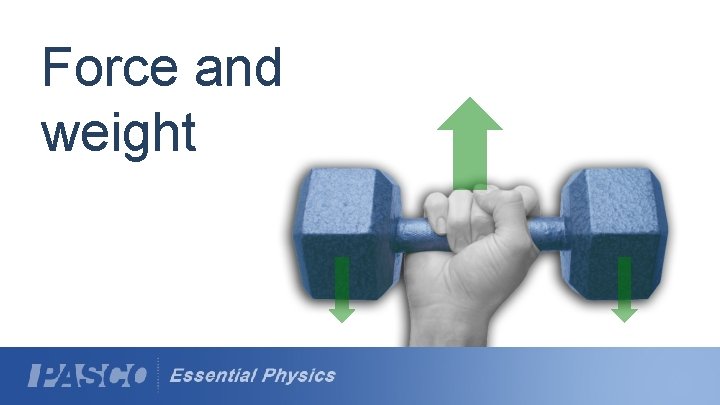 Force and weight

PASCO Essential Physics